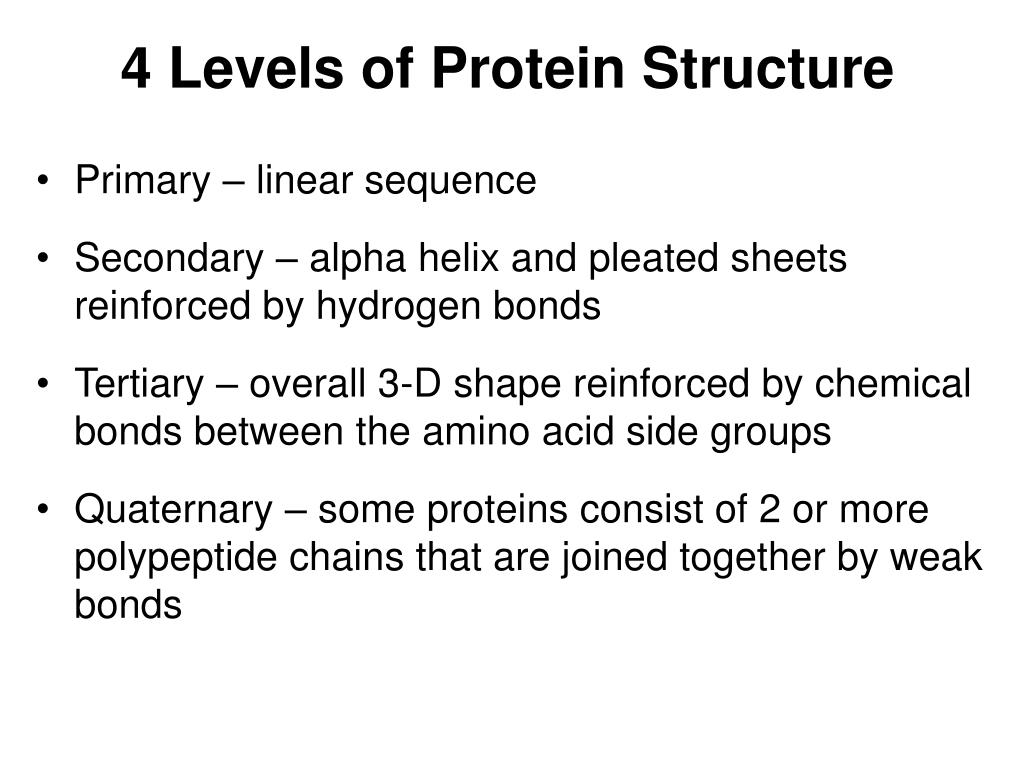 4 Levels of Protein Structure

• Primary – linear sequence

• Secondary – alpha helix and pleated sheets reinforced by hydrogen bonds

• Tertiary – overall 3-D shape reinforced by chemical bonds between the amino acid side groups

• Quaternary – some proteins consist of 2 or more polypeptide chains that are joined together by weak bonds